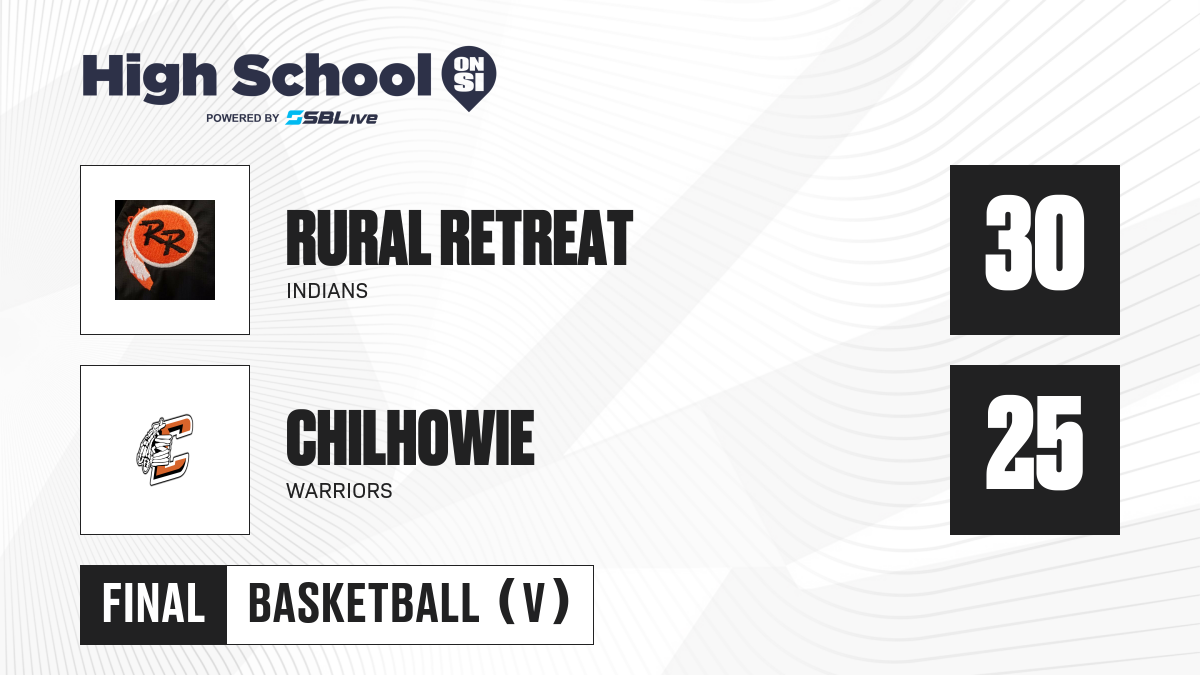 High School ON SI
POWERED BY SBLive

RR

RURAL RETREAT
INDIANS

30

C

CHILHOWIE
WARRIORS

25

FINAL BASKETBALL (V)